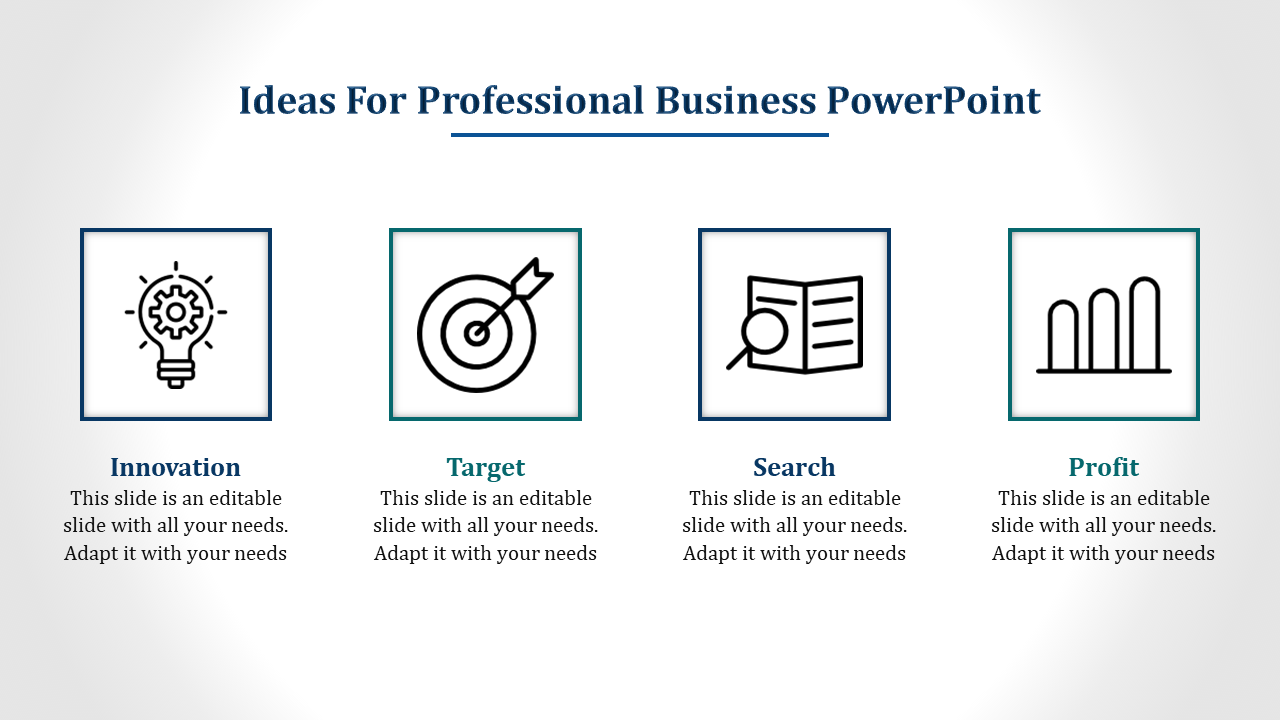 Ideas For Professional Business PowerPoint

Innovation
This slide is an editable slide with all your needs. Adapt it with your needs

Target
This slide is an editable slide with all your needs. Adapt it with your needs

Search
This slide is an editable slide with all your needs. Adapt it with your needs

Profit
This slide is an editable slide with all your needs. Adapt it with your needs